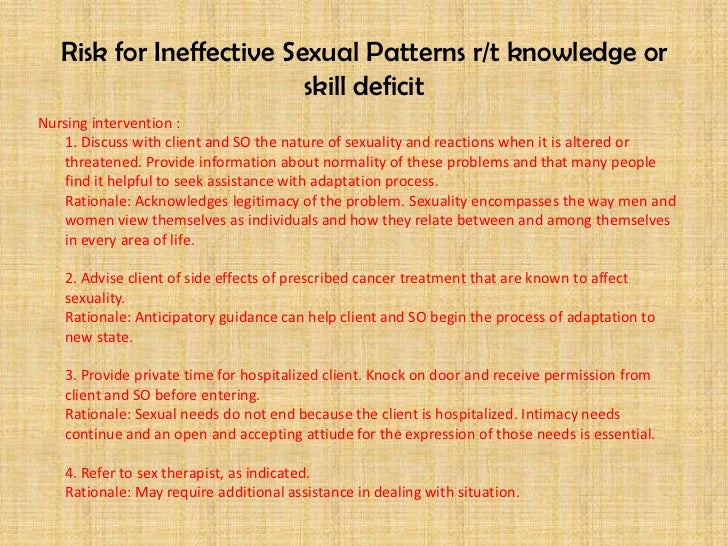 Risk for Ineffective Sexual Patterns r/t knowledge or skill deficit

Nursing intervention :

1. Discuss with client and SO the nature of sexuality and reactions when it is altered or threatened. Provide information about normality of these problems and that many people find it helpful to seek assistance with adaptation process.
Rationale: Acknowledges legitimacy of the problem. Sexuality encompasses the way men and women view themselves as individuals and how they relate between and among themselves in every area of life.

2. Advise client of side effects of prescribed cancer treatment that are known to affect sexuality.
Rationale: Anticipatory guidance can help client and SO begin the process of adaptation to new state.

3. Provide private time for hospitalized client. Knock on door and receive permission from client and SO before entering.
Rationale: Sexual needs do not end because the client is hospitalized. Intimacy needs continue and an open and accepting attiude for the expression of those needs is essential.

4. Refer to sex therapist, as indicated.
Rationale: May require additional assistance in dealing with situation.